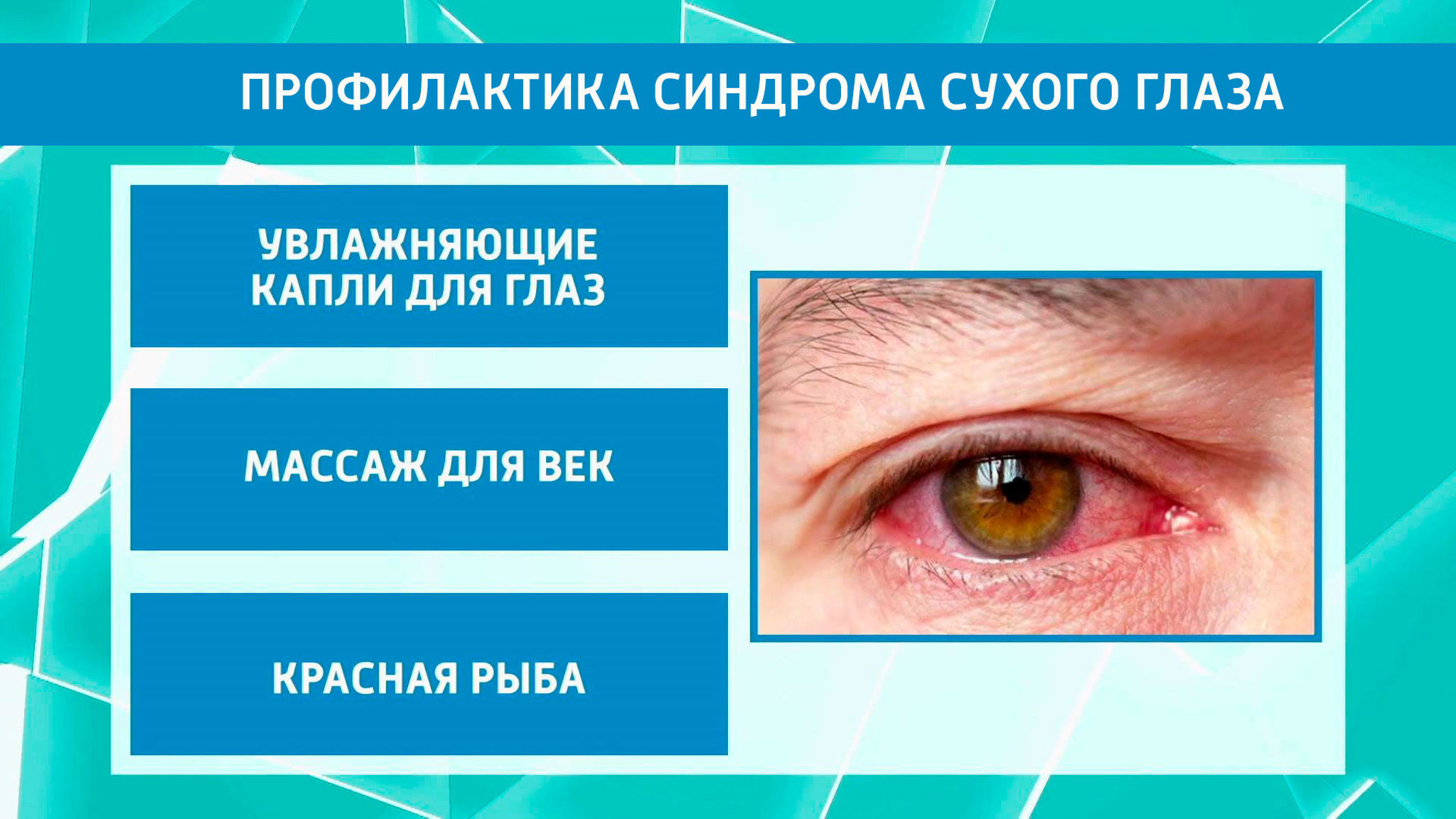 ПРОФИЛАКТИКА СИНДРОМА СУХОГО ГЛАЗА

УВЛАЖНЯЮЩИЕ КАПЛИ ДЛЯ ГЛАЗ

МАССАЖ ДЛЯ ВЕК

КРАСНАЯ РЫБА